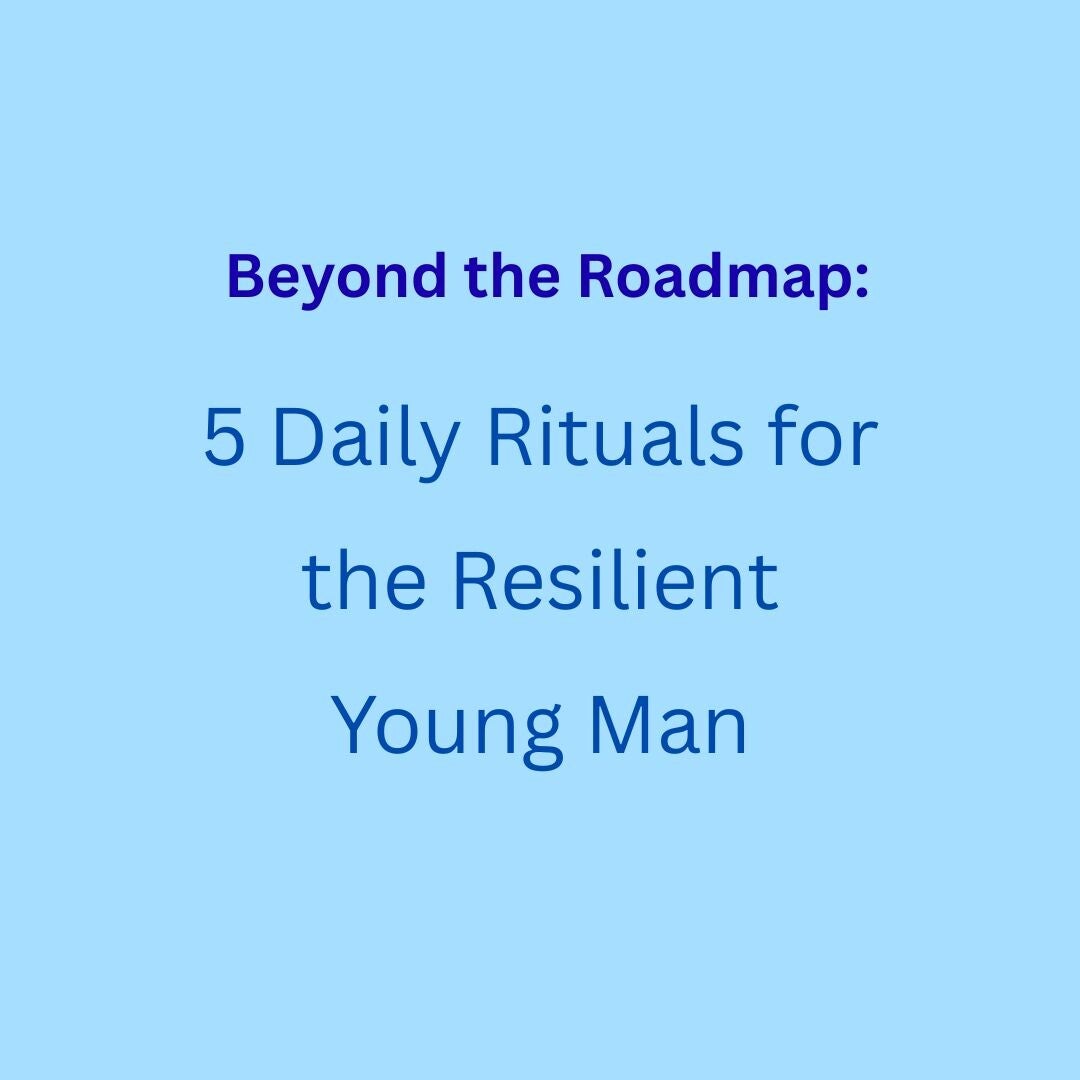 Beyond the Roadmap:

5 Daily Rituals for the Resilient Young Man